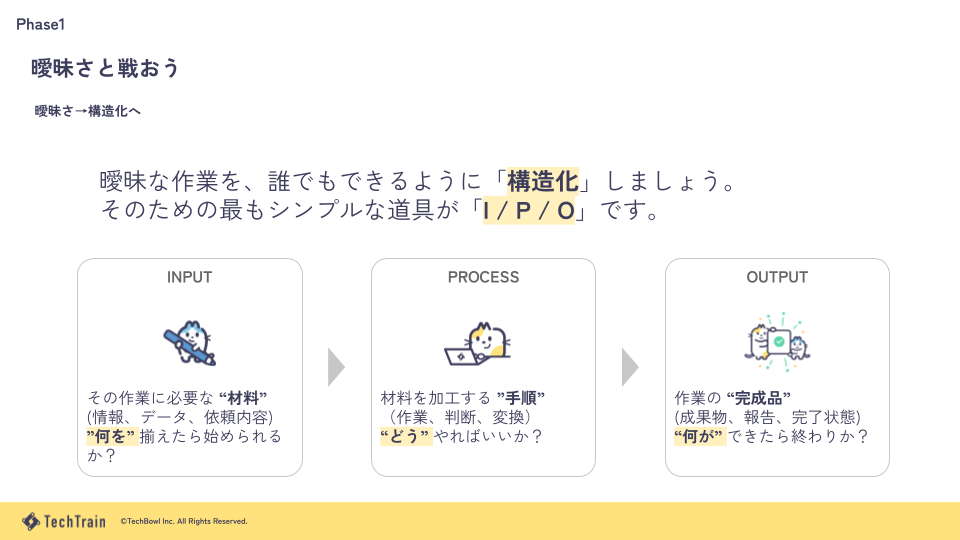 Phase1

曖昧さと戦おう

曖昧さ→構造化へ

曖昧な作業を、誰でもできるように「構造化」しましょう。
そのための最もシンプルな道具が「I / P / O」です。

INPUT

その作業に必要な “材料” (情報、データ、依頼内容) ”何を” 揃えたら始められるか？

PROCESS

材料を加工する ”手順” （作業、判断、変換） “どう” やればいいか？

OUTPUT

作業の “完成品” (成果物、報告、完了状態) “何が” できたら終わりか？

TechTrain ©TechBowl Inc. All Rights Reserved.